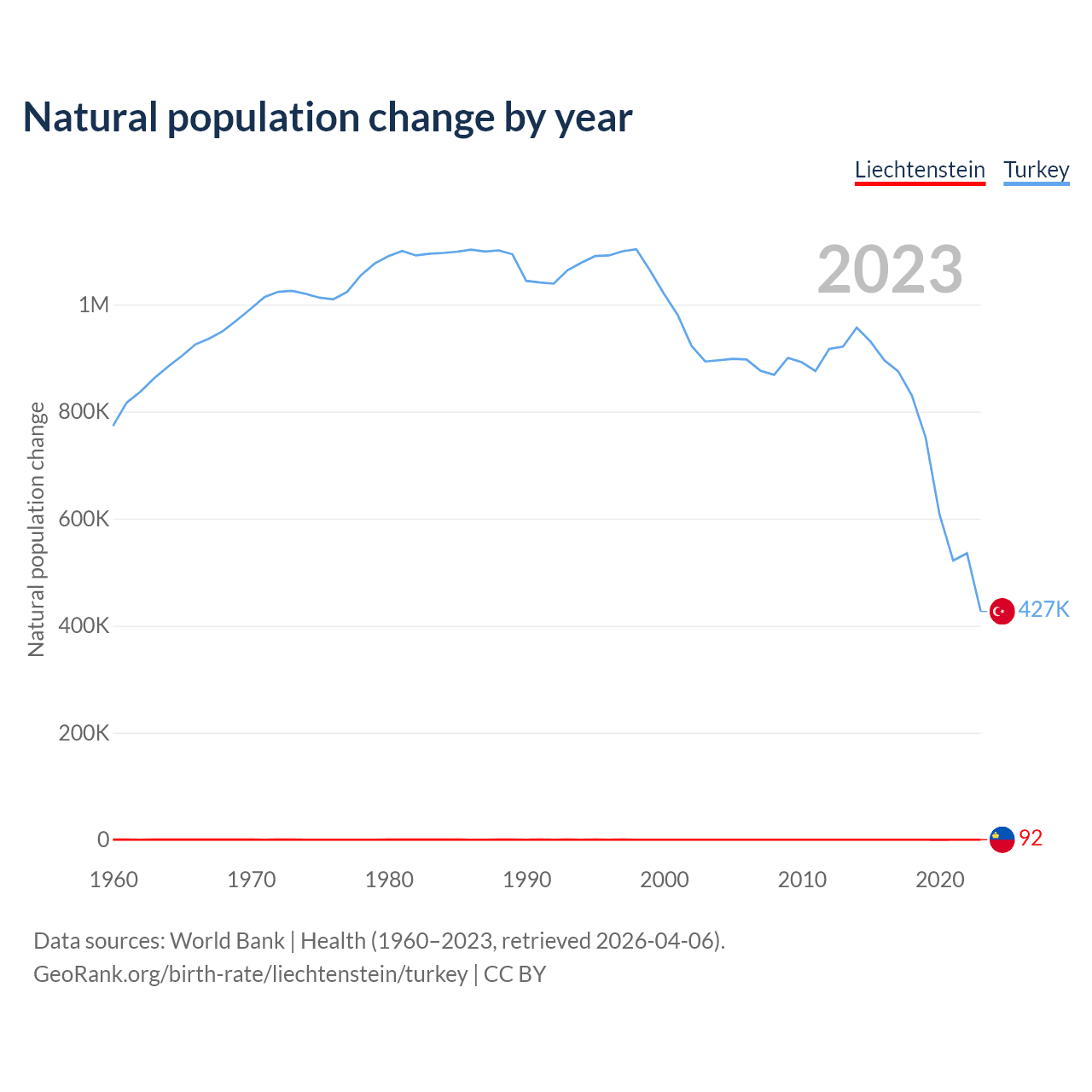 Natural population change by year

Liechtenstein Turkey

2023

Natural population change

1M

800K

600K

400K

200K

0

427K

92

1960 1970 1980 1990 2000 2010 2020

Data sources: World Bank | Health (1960–2023, retrieved 2026-04-06).
GeoRank.org/birth-rate/liechtenstein/turkey | CC BY